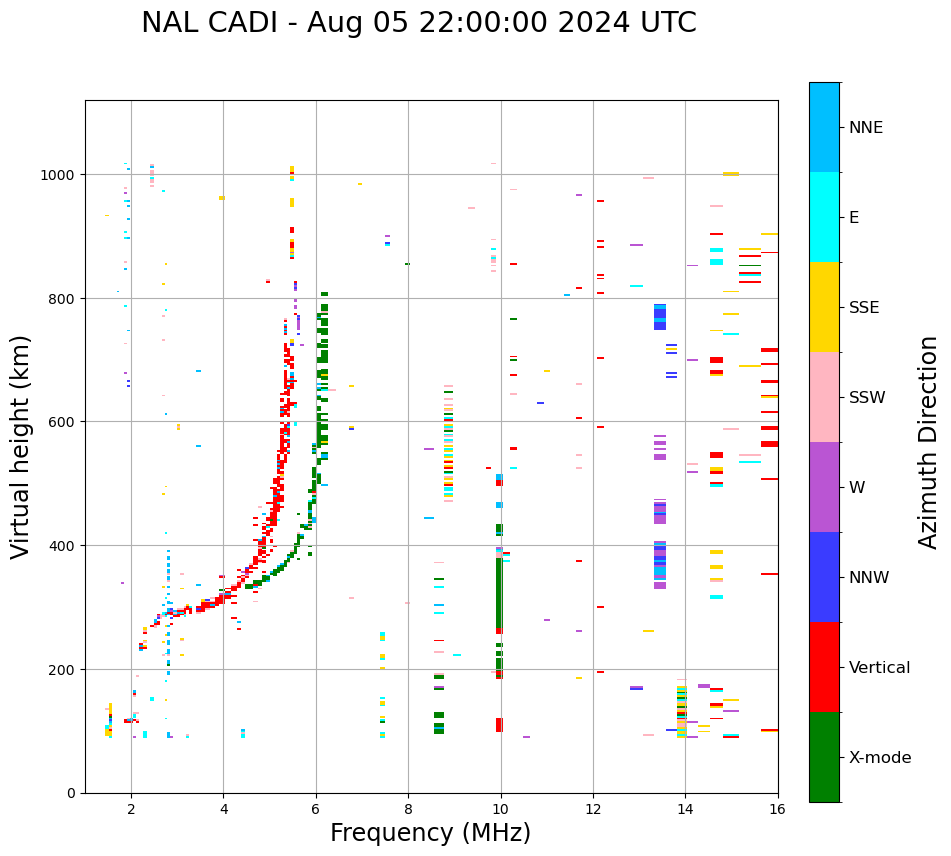 NAL CADI - Aug 05 22:00:00 2024 UTC

Virtual height (km)

1000
800
600
400
200
0

2
4
6
8
10
12
14
16

Frequency (MHz)

NNE
E
SSE
SSW
W
NNW
Vertical
X-mode

Azimuth Direction